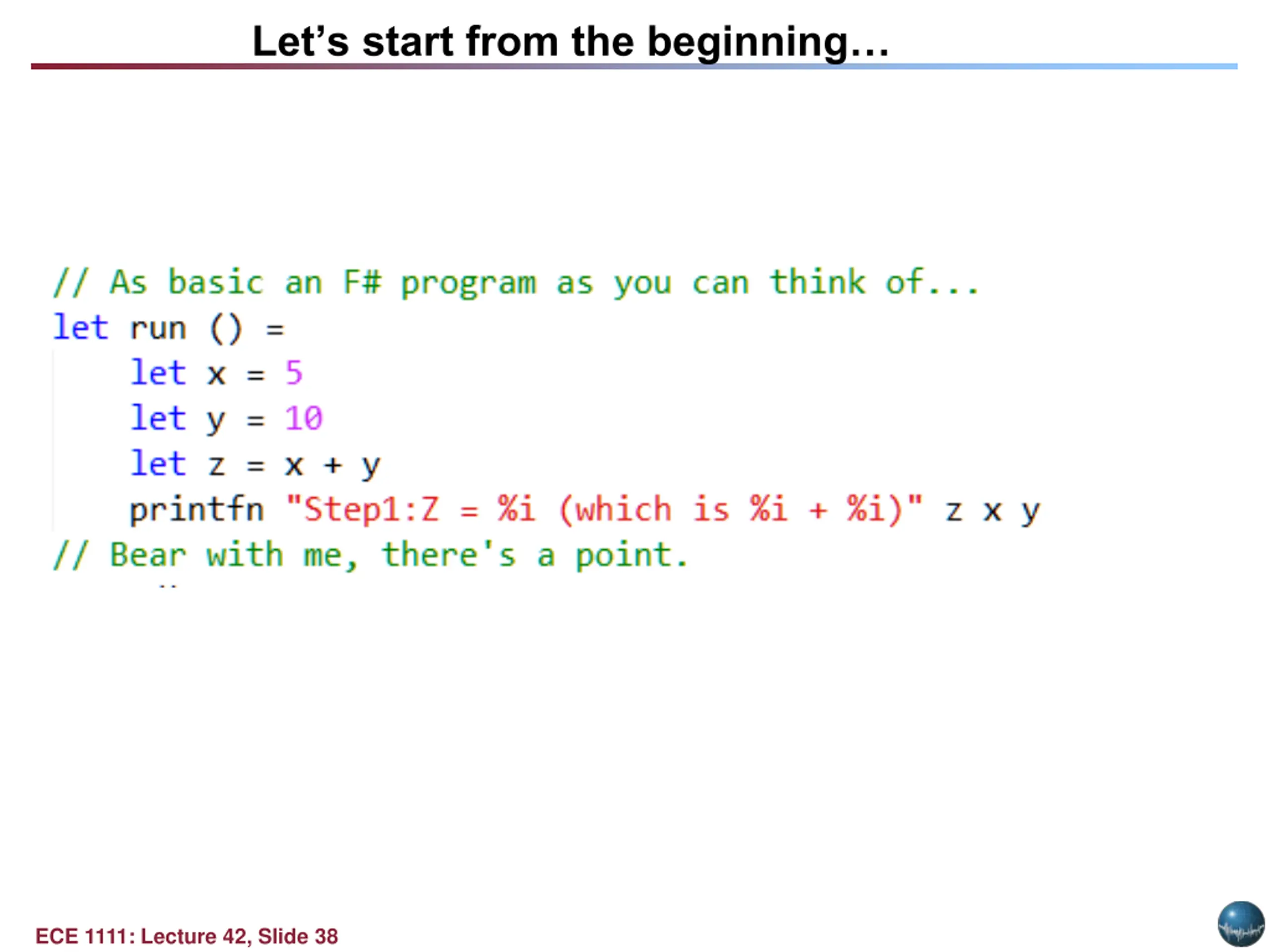 Let's start from the beginning…

// As basic an F# program as you can think of...
let run () =
    let x = 5
    let y = 10
    let z = x + y
    printfn "Step1:Z = %i (which is %i + %i)" z x y
// Bear with me, there's a point.

ECE 1111: Lecture 42, Slide 38